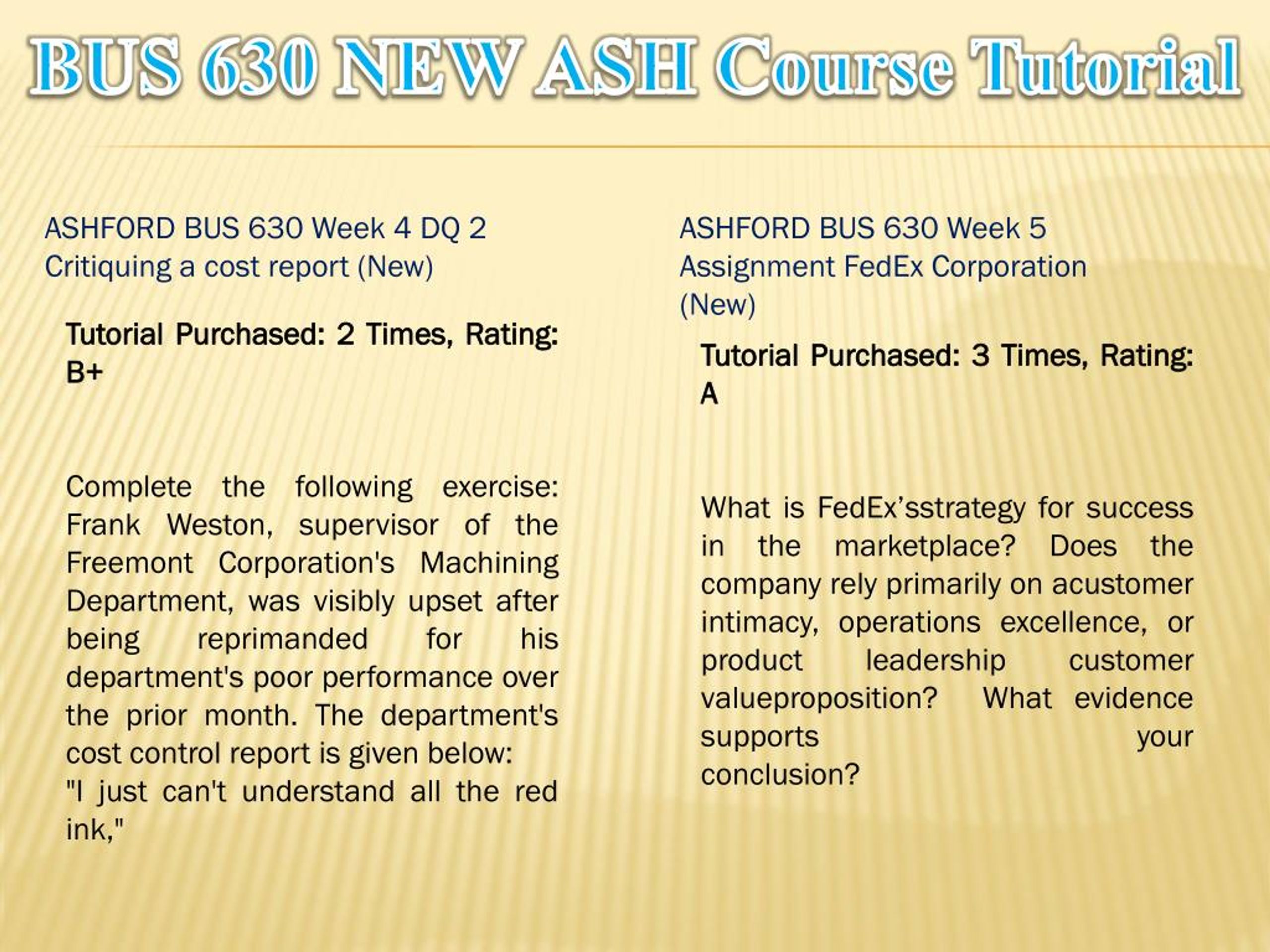 BUS 630 NEW ASH Course Tutorial

ASHFORD BUS 630 Week 4 DQ 2 Critiquing a cost report (New)

Tutorial Purchased: 2 Times, Rating: B+

Complete the following exercise: Frank Weston, supervisor of the Freemont Corporation's Machining Department, was visibly upset after being reprimanded for his department's poor performance over the prior month. The department's cost control report is given below:
"I just can't understand all the red ink,"

ASHFORD BUS 630 Week 5 Assignment FedEx Corporation (New)

Tutorial Purchased: 3 Times, Rating: A

What is FedEx'sstrategy for success in the marketplace? Does the company rely primarily on acustomer intimacy, operations excellence, or product leadership customer valueproposition? What evidence supports your conclusion?